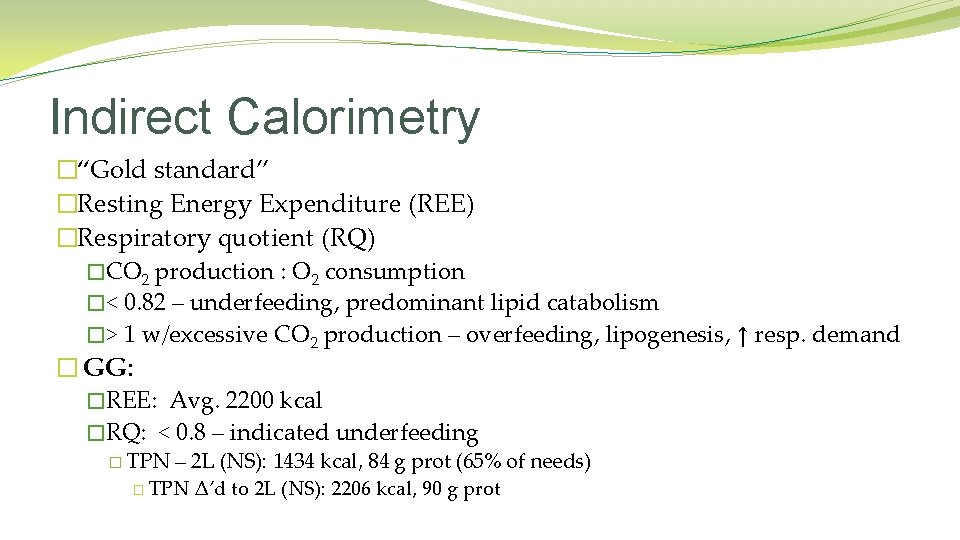 Indirect Calorimetry

�“Gold standard”

�Resting Energy Expenditure (REE)

�Respiratory quotient (RQ)

�$CO_2$ production : $O_2$ consumption

�< 0.82 – underfeeding, predominant lipid catabolism

�> 1 w/excessive $CO_2$ production – overfeeding, lipogenesis, ↑ resp. demand

� GG:

�REE: Avg. 2200 kcal

�RQ: < 0.8 – indicated underfeeding

� TPN – 2L (NS): 1434 kcal, 84 g prot (65% of needs)

� TPN Δ’d to 2L (NS): 2206 kcal, 90 g prot